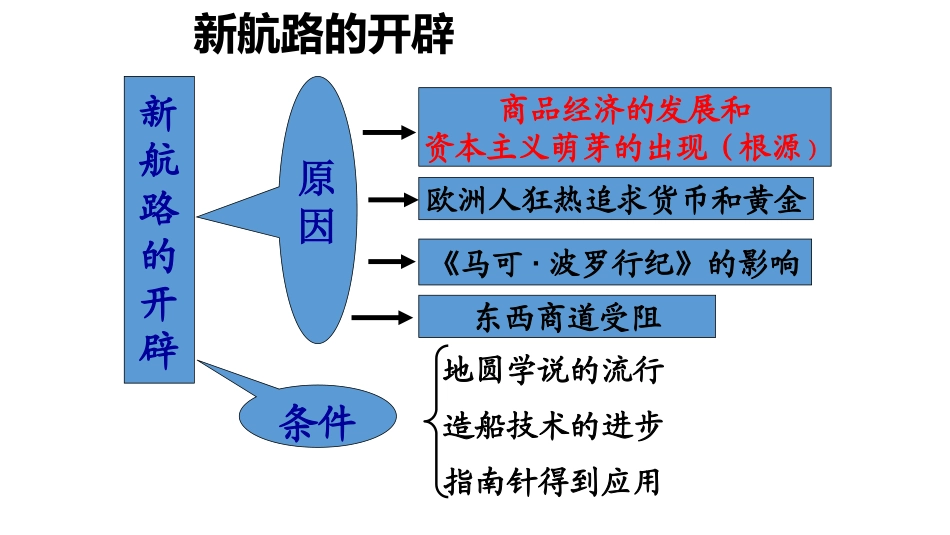 新航路的开辟

新航路的开辟

原因

商品经济的发展和资本主义萌芽的出现（根源）

欧洲人狂热追求货币和黄金

《马可·波罗行纪》的影响

东西商道受阻

条件

地圆学说的流行

造船技术的进步

指南针得到应用